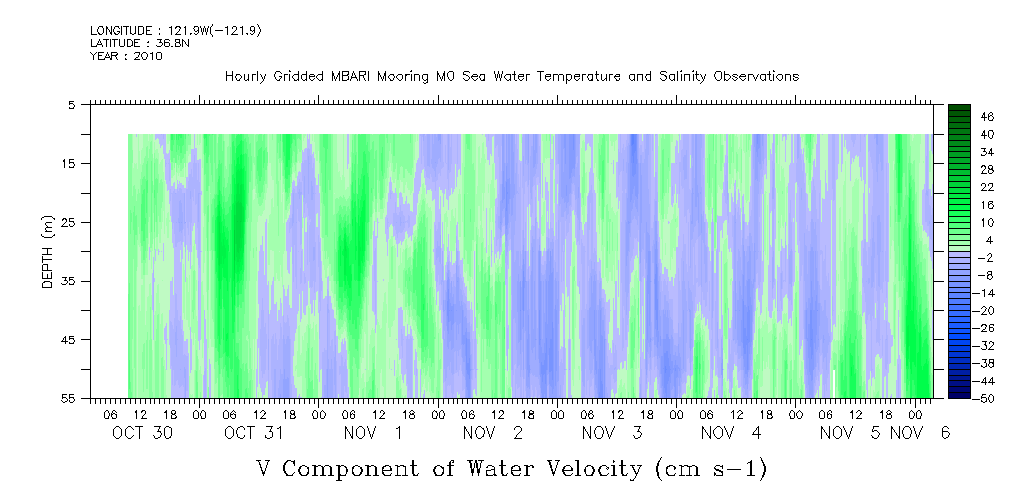 LONGITUDE : 121.9W(-121.9)
LATITUDE : 36.8N
YEAR : 2010

Hourly Gridded MBARI Mooring M0 Sea Water Temperature and Salinity Observations

DEPTH (m)

5
15
25
35
45
55

46
40
34
28
22
16
10
4
-2
-8
-14
-20
-26
-32
-38
-44
-50

06 12 18 00 06 12 18 00 06 12 18 00 06 12 18 00 06 12 18 00 06 12 18 00 06 12 18 00

OCT 30 OCT 31 NOV 1 NOV 2 NOV 3 NOV 4 NOV 5 NOV 6

V Component of Water Velocity (cm s-1)